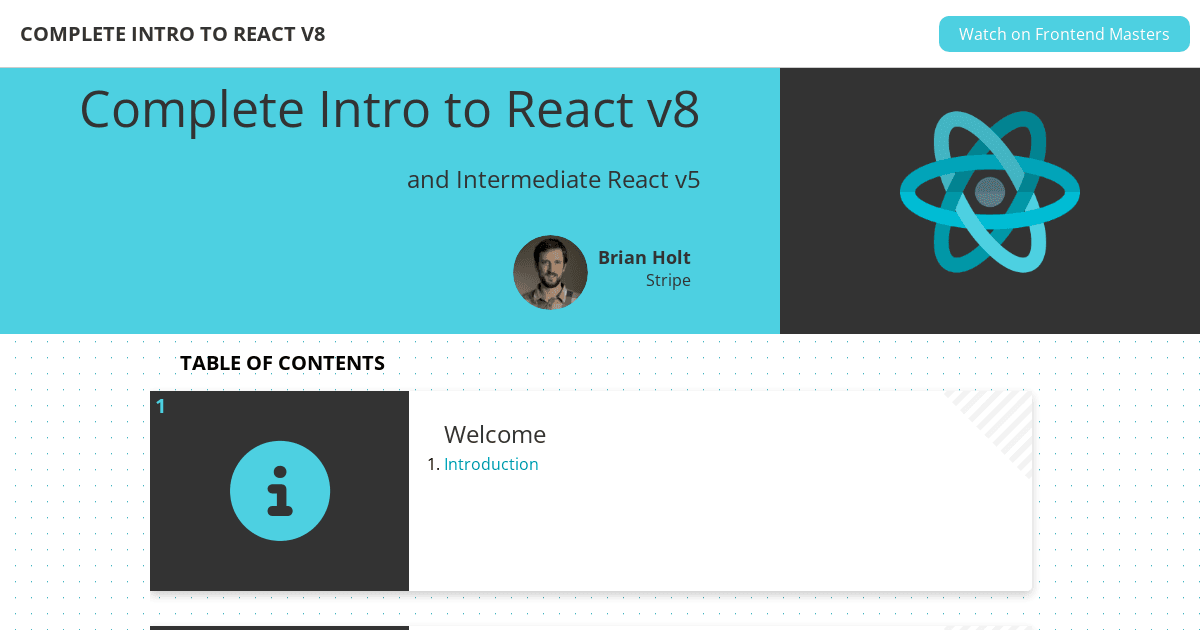 COMPLETE INTRO TO REACT V8

Watch on Frontend Masters

Complete Intro to React v8

and Intermediate React v5

Brian Holt
Stripe

TABLE OF CONTENTS

1

Welcome

1. Introduction